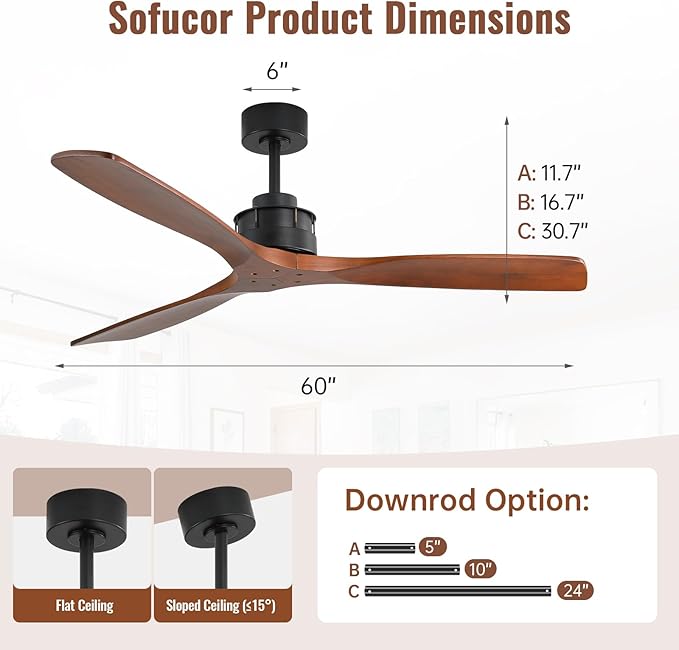 Sofucor Product Dimensions

6"

A: 11.7"
B: 16.7"
C: 30.7"

60"

Flat Ceiling

Sloped Ceiling (≤15°)

Downrod Option:

A 5"
B 10"
C 24"